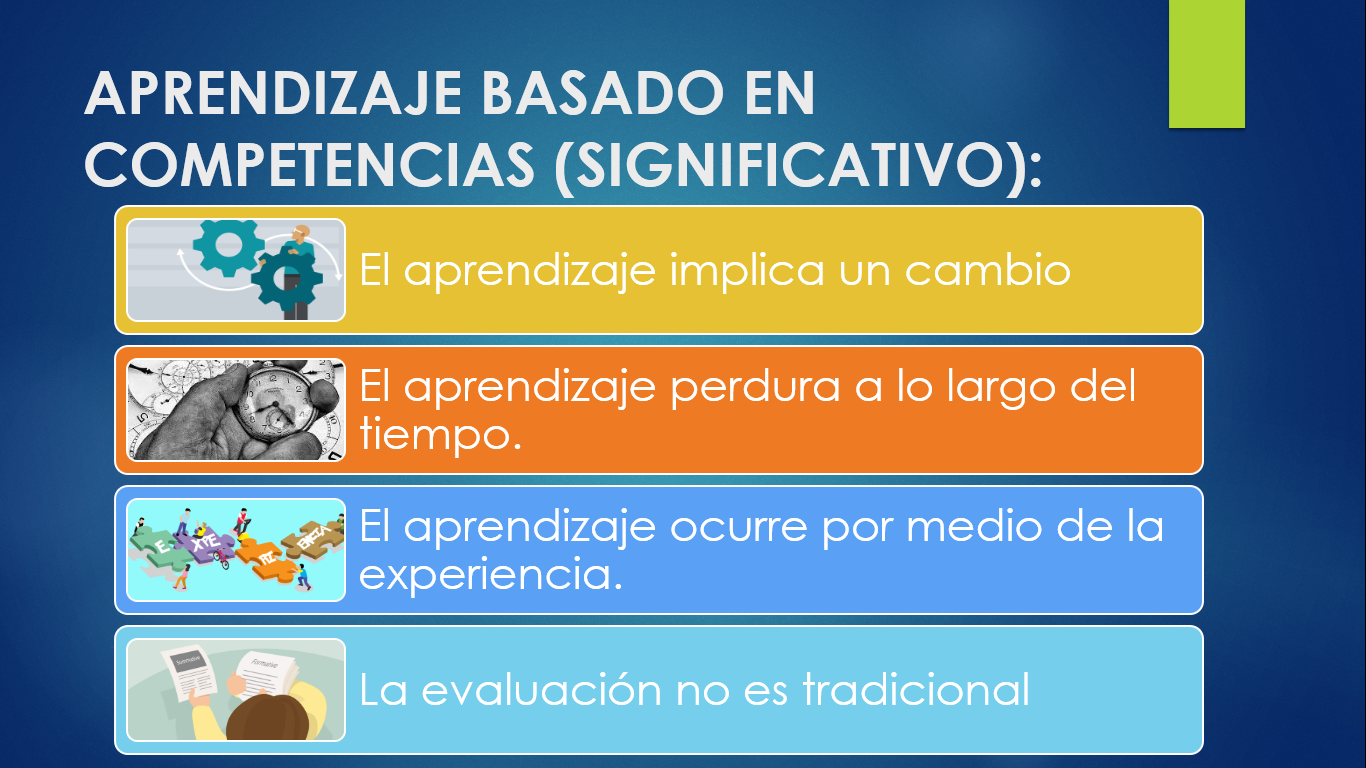 APRENDIZAJE BASADO EN COMPETENCIAS (SIGNIFICATIVO):

El aprendizaje implica un cambio

El aprendizaje perdura a lo largo del tiempo.

El aprendizaje ocurre por medio de la experiencia.

La evaluación no es tradicional